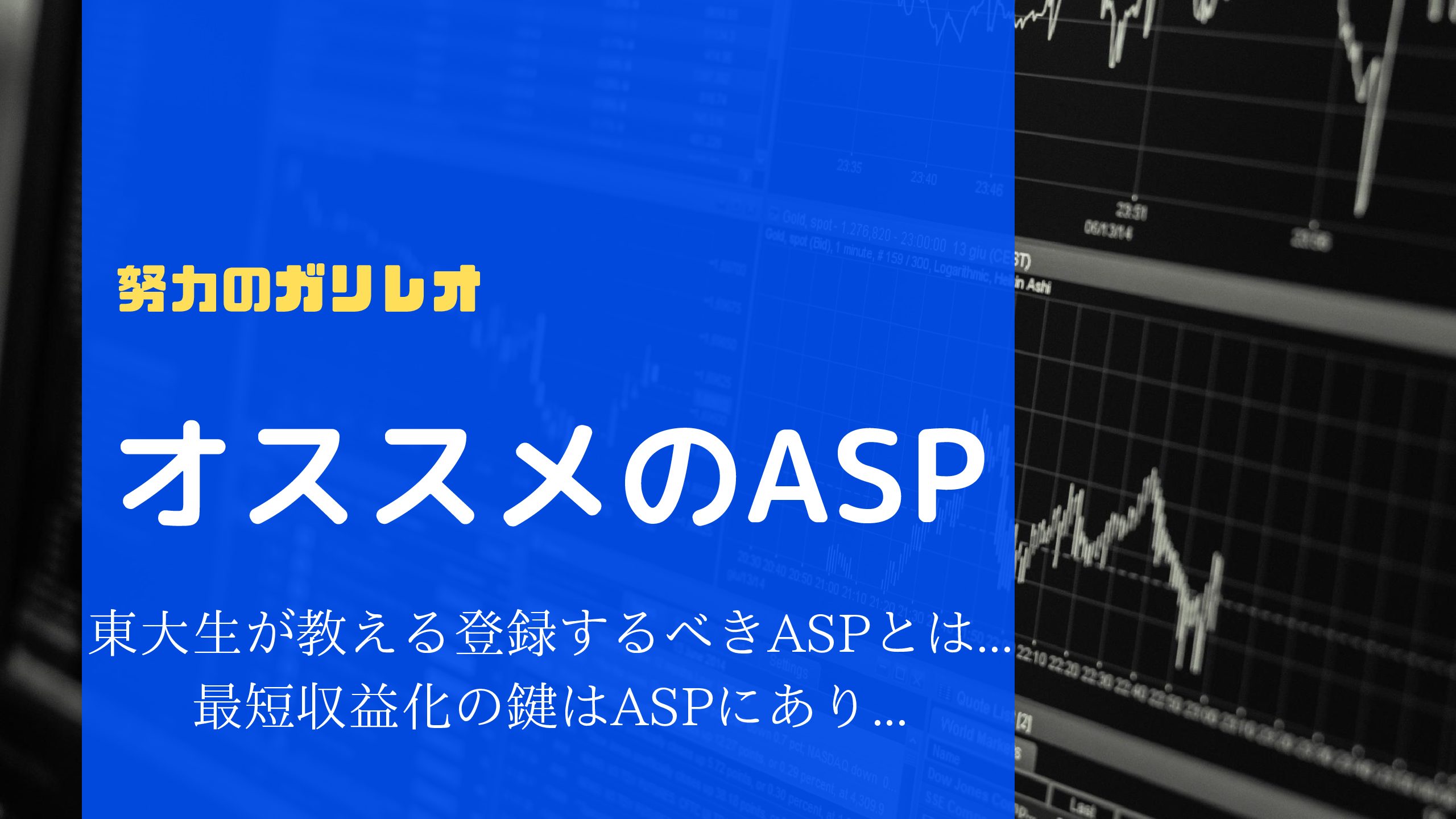 努力のガリレオ

オススメのASP

東大生が教える登録するべきASPとは...
最短収益化の鍵はASPにあり...